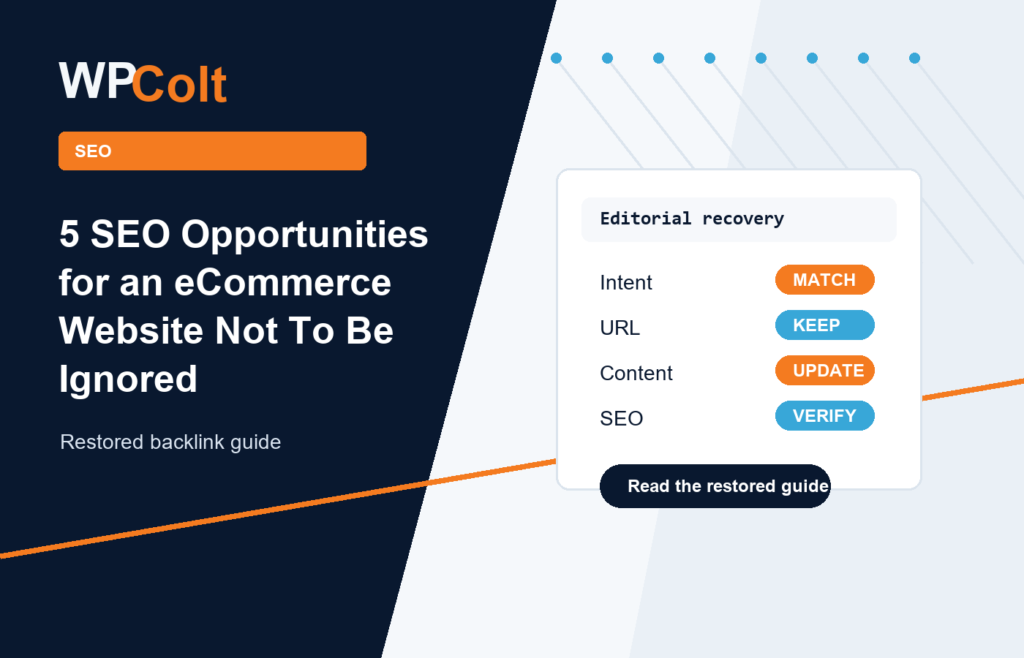 WPColt

SEO

5 SEO Opportunities for an eCommerce Website Not To Be Ignored

Restored backlink guide

Editorial recovery

Intent MATCH

URL KEEP

Content UPDATE

SEO VERIFY

Read the restored guide